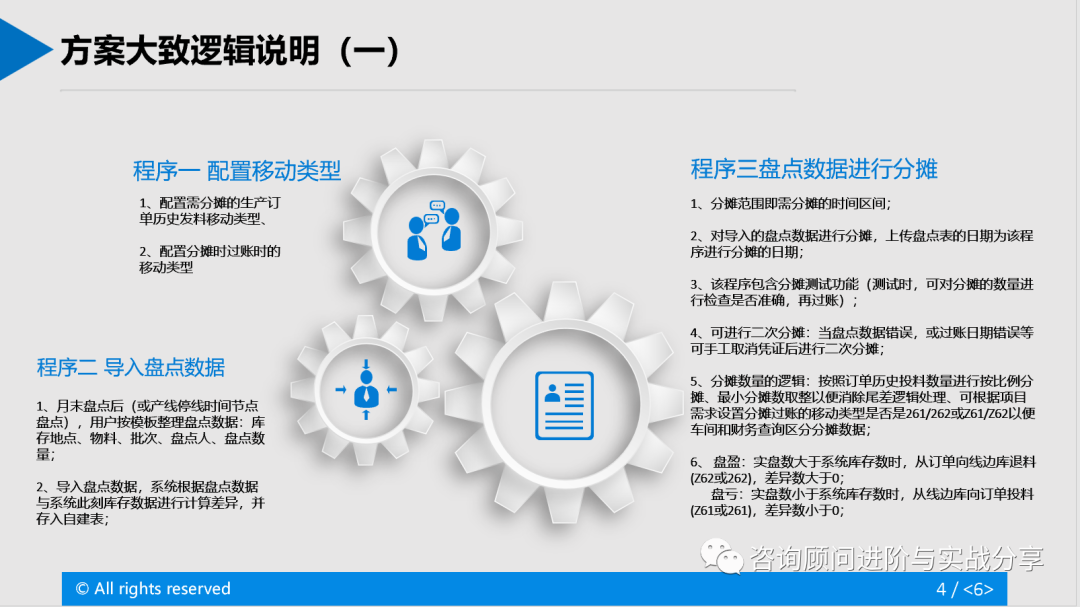 方案大致逻辑说明（一）

程序一 配置移动类型

1、配置需分摊的生产订单历史发料移动类型、

2、配置分摊时过账时的移动类型

程序二 导入盘点数据

1、月末盘点后（或产线停线时间节点盘点），用户按模板整理盘点数据：库存地点、物料、批次、盘点人、盘点数量；

2、导入盘点数据，系统根据盘点数据与系统此刻库存数据进行计算差异，并存入自建表；

程序三盘点数据进行分摊

1、分摊范围即需分摊的时间区间；

2、对导入的盘点数据进行分摊，上传盘点表的日期为该程序进行分摊的日期；

3、该程序包含分摊测试功能（测试时，可对分摊的数量进行检查是否准确，再过账）；

4、可进行二次分摊：当盘点数据错误，或过账日期错误等可手工取消凭证后进行二次分摊；

5、分摊数量的逻辑：按照订单历史投料数量进行按比例分摊、最小分摊数取整以便消除尾差逻辑处理、可根据项目需求设置分摊过账的移动类型是否是261/262或Z61/Z62以便车间和财务查询区分分摊数据；

6、盘盈：实盘数大于系统库存数时，从订单向线边库退料(Z62或262)，差异数大于0;
盘亏：实盘数小于系统库存数时，从线边库向订单投料(Z61或261)，差异数小于0;

咨询顾问进阶与实战分享

© All rights reserved

4 / <6>